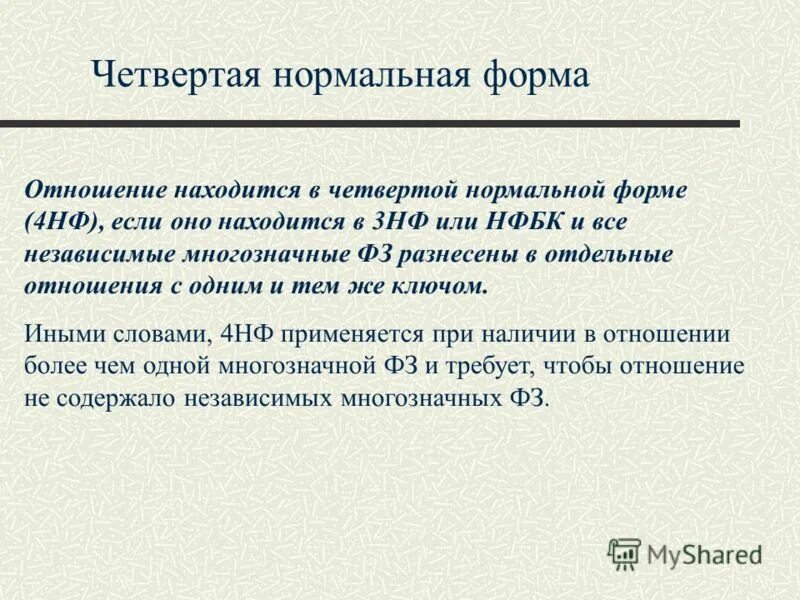 Четвертая нормальная форма

Отношение находится в четвертой нормальной форме (4НФ), если оно находится в 3НФ или НФБК и все независимые многозначные ФЗ разнесены в отдельные отношения с одним и тем же ключом.

Иными словами, 4НФ применяется при наличии в отношении более чем одной многозначной ФЗ и требует, чтобы отношение не содержало независимых многозначных ФЗ.

MyShared